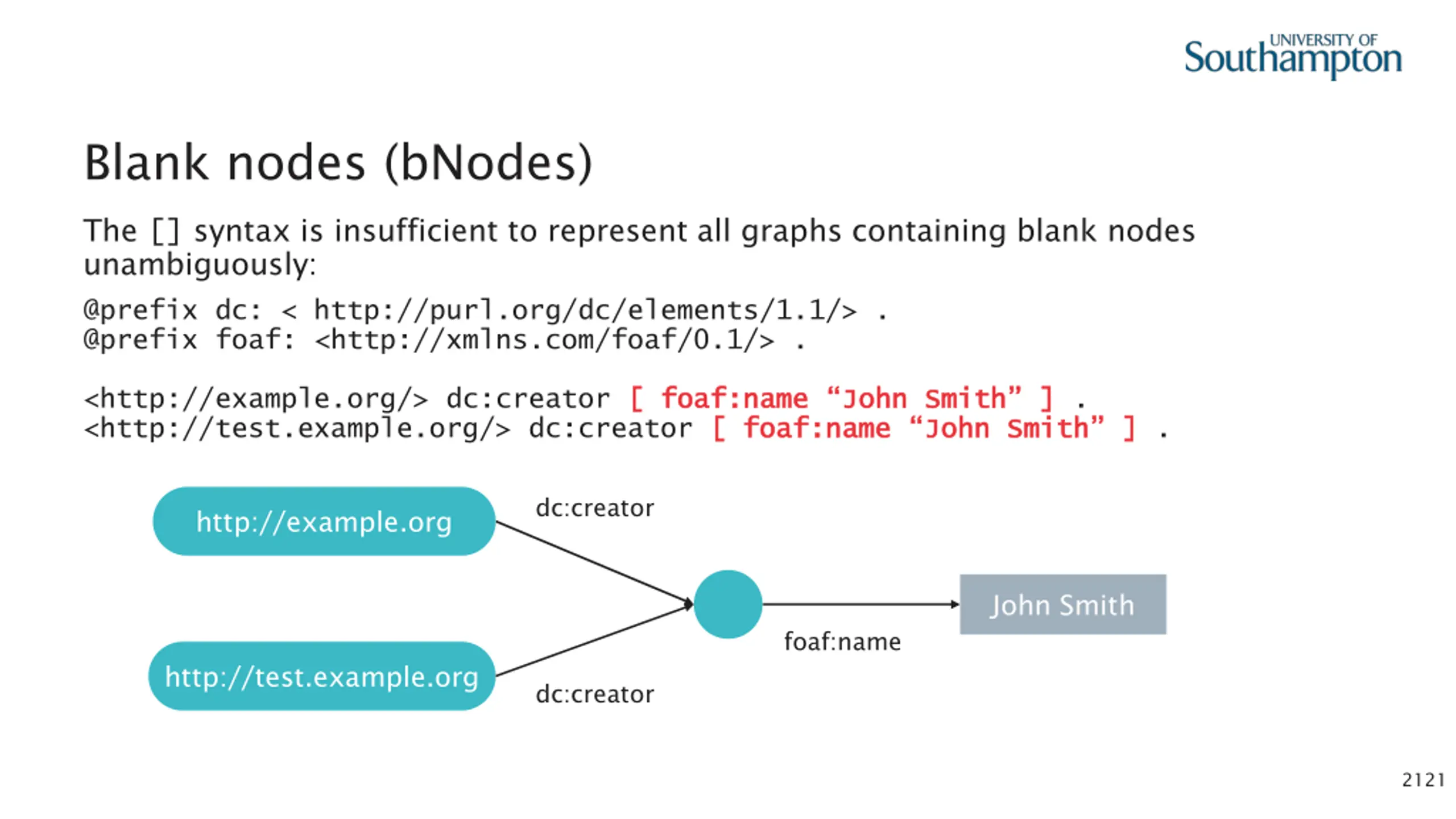 UNIVERSITY OF Southampton

Blank nodes (bNodes)

The [] syntax is insufficient to represent all graphs containing blank nodes unambiguously:

@prefix dc: < http://purl.org/dc/elements/1.1/> .
@prefix foaf: <http://xmlns.com/foaf/0.1/> .

<http://example.org/> dc:creator [ foaf:name “John Smith” ] .
<http://test.example.org/> dc:creator [ foaf:name “John Smith” ] .

http://example.org

dc:creator

http://test.example.org

dc:creator

foaf:name

John Smith

2121